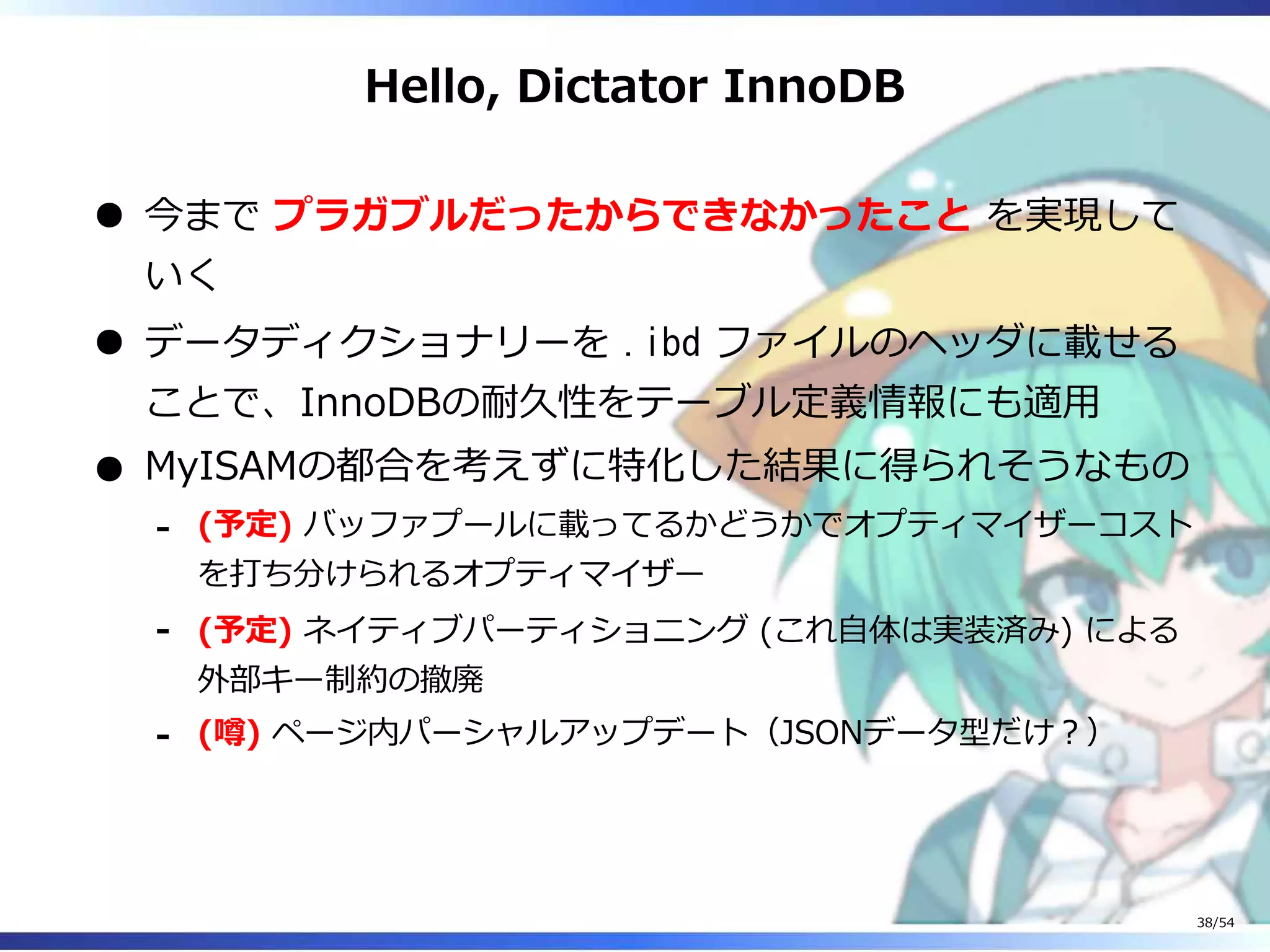 Hello, Dictator InnoDB

● 今まで プラガブルだったからできなかったこと を実現していく

● データディクショナリーを .ibd ファイルのヘッダに載せることで、InnoDBの耐久性をテーブル定義情報にも適用

● MyISAMの都合を考えずに特化した結果に得られそうなもの

- (予定) バッファプールに載ってるかどうかでオプティマイザーコストを打ち分けられるオプティマイザー

- (予定) ネイティブパーティショニング (これ自体は実装済み) による外部キー制約の撤廃

- (噂) ページ内パーシャルアップデート（JSONデータ型だけ？）

38/54